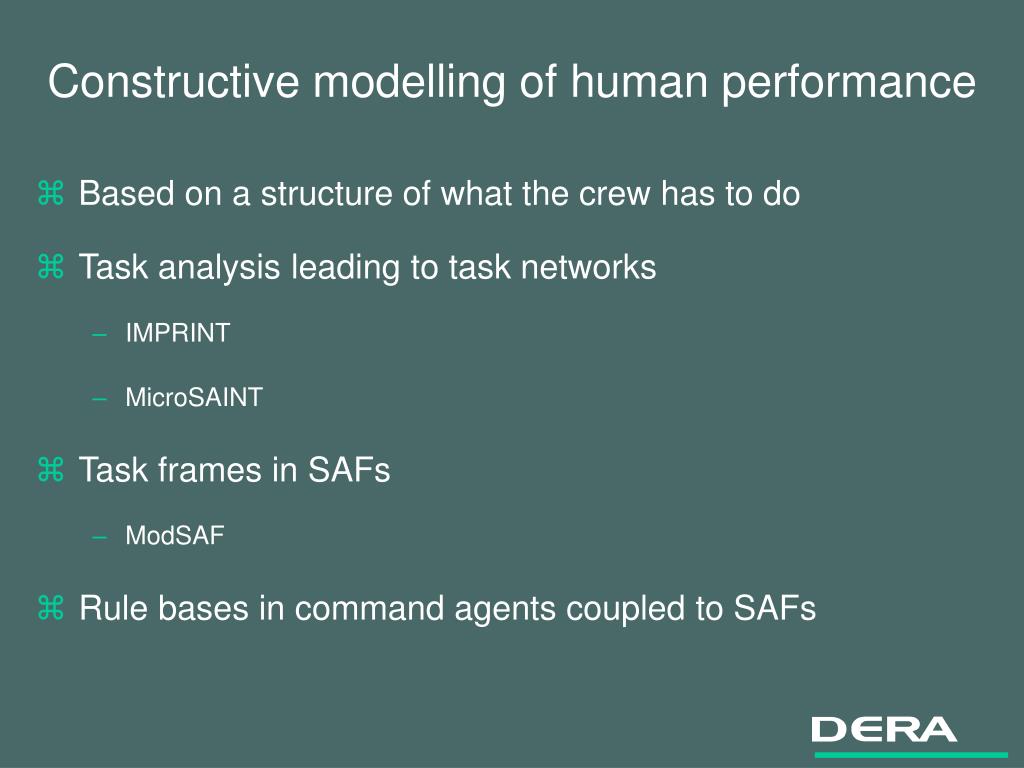 Constructive modelling of human performance

⌘ Based on a structure of what the crew has to do

⌘ Task analysis leading to task networks

– IMPRINT

– MicroSAINT

⌘ Task frames in SAFs

– ModSAF

⌘ Rule bases in command agents coupled to SAFs

DERA